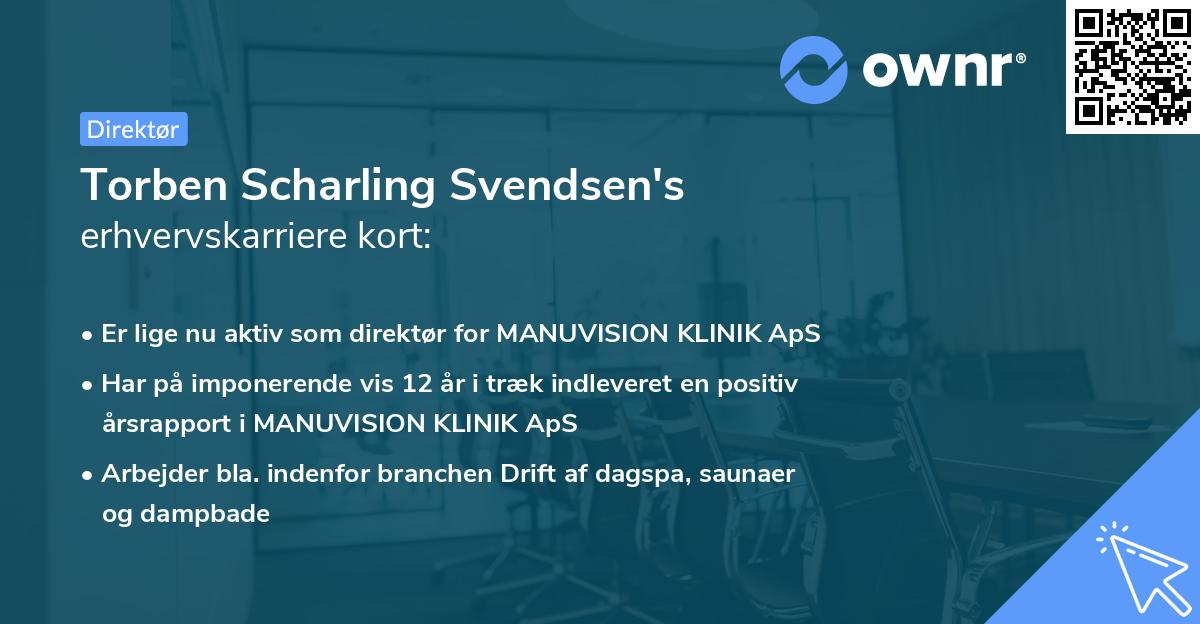 ownr®

Direktør

Torben Scharling Svendsen's erhvervskarriere kort:

• Er lige nu aktiv som direktør for MANUVISION KLINIK ApS

• Har på imponerende vis 12 år i træk indleveret en positiv årsrapport i MANUVISION KLINIK ApS

• Arbejder bla. indenfor branchen Drift af dagspa, saunaer og dampbade